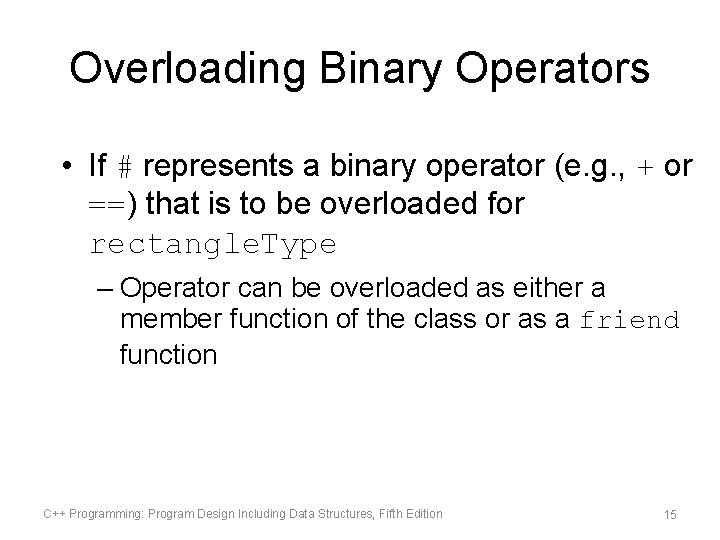 Overloading Binary Operators

• If # represents a binary operator (e.g., + or ==) that is to be overloaded for rectangleType

– Operator can be overloaded as either a member function of the class or as a friend function

C++ Programming: Program Design Including Data Structures, Fifth Edition

15